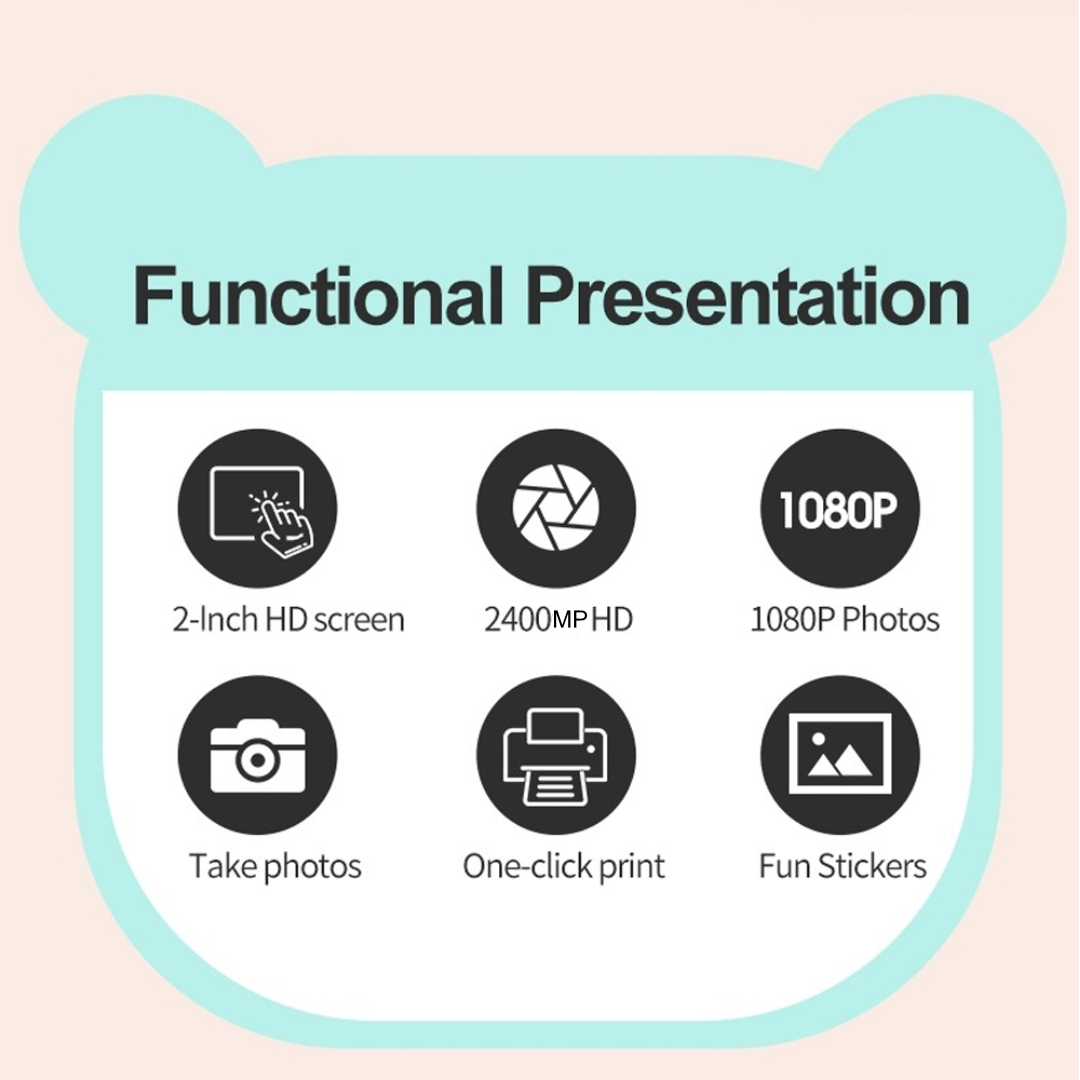 Functional Presentation

2-Inch HD screen

2400MP HD

1080P

1080P Photos

Take photos

One-click print

Fun Stickers